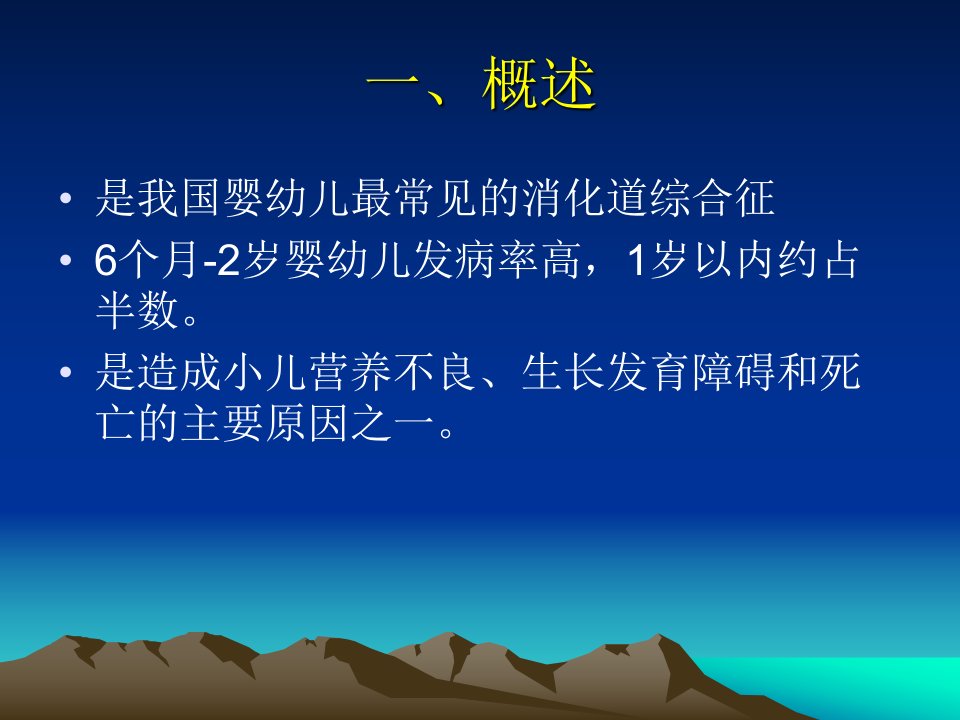 一、概述

• 是我国婴幼儿最常见的消化道综合征
• 6个月-2岁婴幼儿发病率高，1岁以内约占半数。
• 是造成小儿营养不良、生长发育障碍和死亡的主要原因之一。